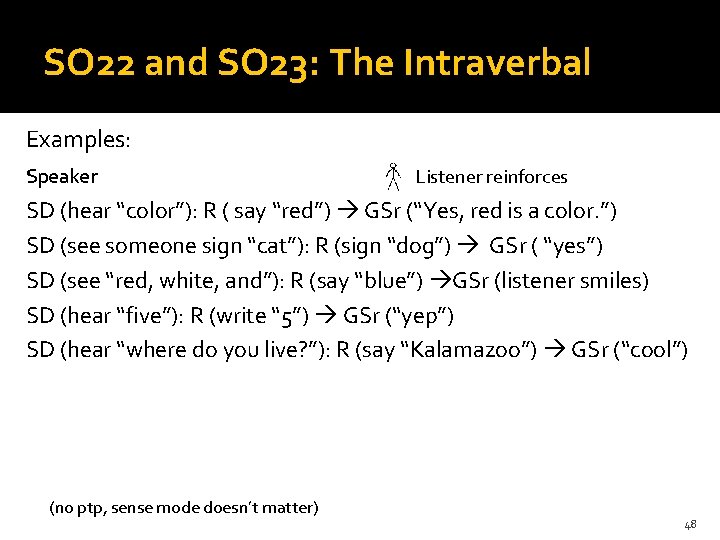 SO22 and SO23: The Intraverbal

Examples:

Speaker Listener reinforces

SD (hear "color"): R ( say "red") → GSr ("Yes, red is a color.")

SD (see someone sign "cat"): R (sign "dog") → GSr ( "yes")

SD (see "red, white, and"): R (say "blue") →GSr (listener smiles)

SD (hear "five"): R (write "5") → GSr ("yep")

SD (hear "where do you live?"): R (say "Kalamazoo") → GSr ("cool")

(no ptp, sense mode doesn't matter)

48